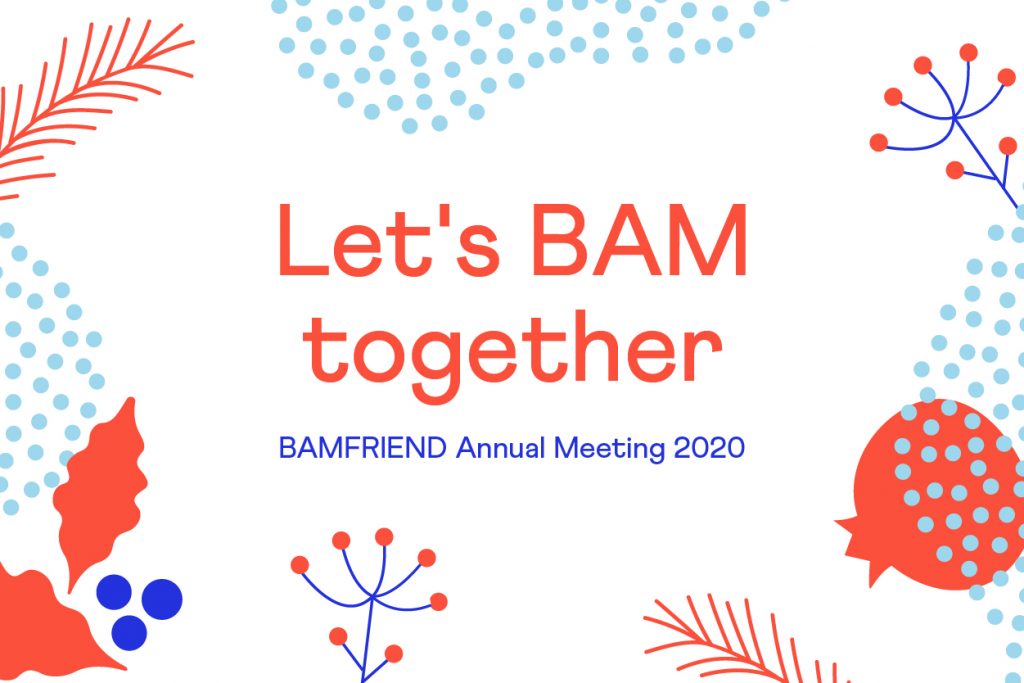 Let's BAM together

BAMFRIEND Annual Meeting 2020